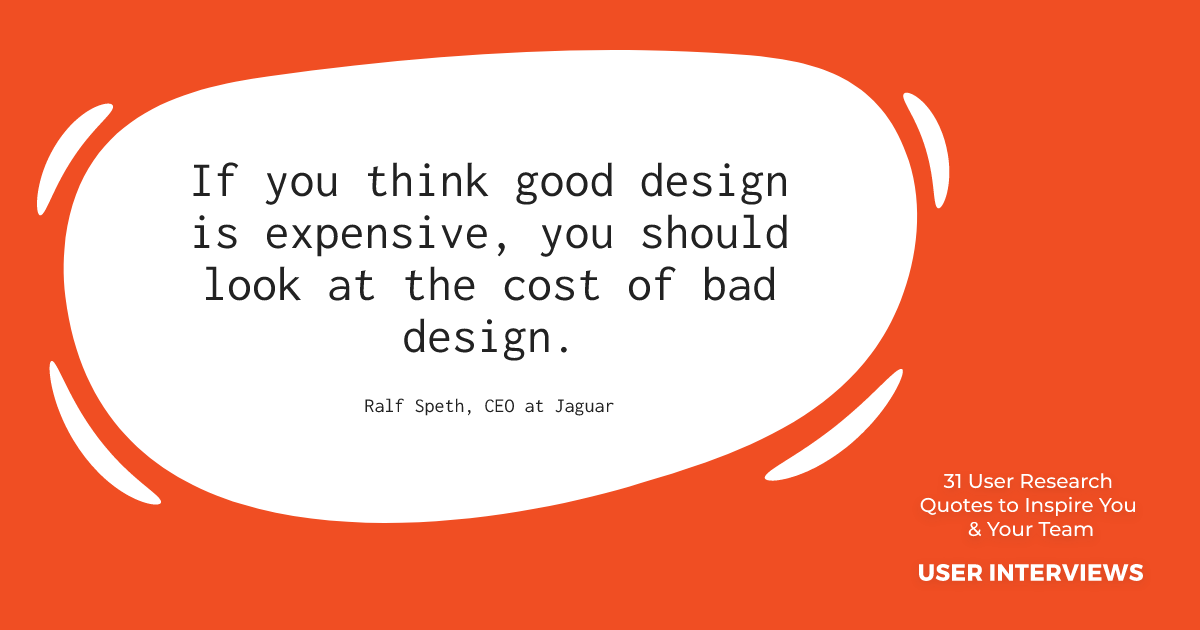 If you think good design is expensive, you should look at the cost of bad design.

Ralf Speth, CEO at Jaguar

31 User Research Quotes to Inspire You & Your Team

USER INTERVIEWS